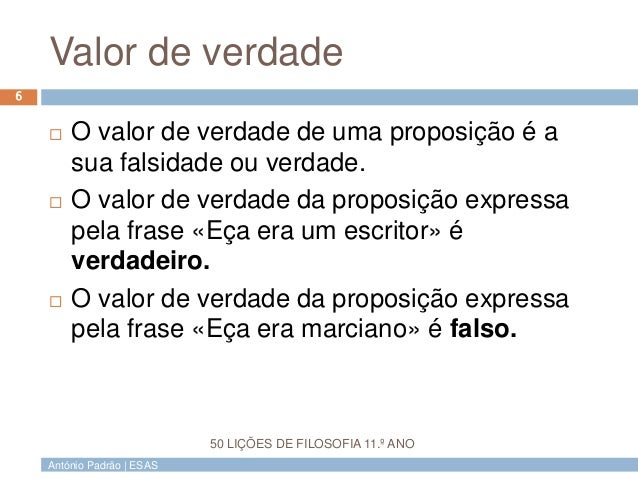 Valor de verdade

6

□ O valor de verdade de uma proposição é a sua falsidade ou verdade.

□ O valor de verdade da proposição expressa pela frase «Eça era um escritor» é **verdadeiro.**

□ O valor de verdade da proposição expressa pela frase «Eça era marciano» é **falso.**

50 LIÇÕES DE FILOSOFIA 11.º ANO

António Padrão | ESAS